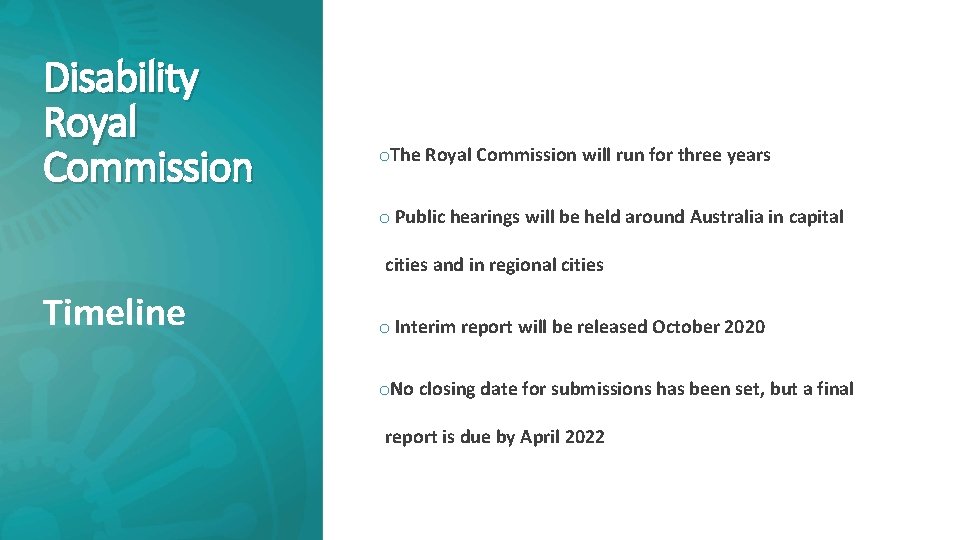 Disability Royal Commission

Timeline

oThe Royal Commission will run for three years

o Public hearings will be held around Australia in capital cities and in regional cities

o Interim report will be released October 2020

oNo closing date for submissions has been set, but a final report is due by April 2022